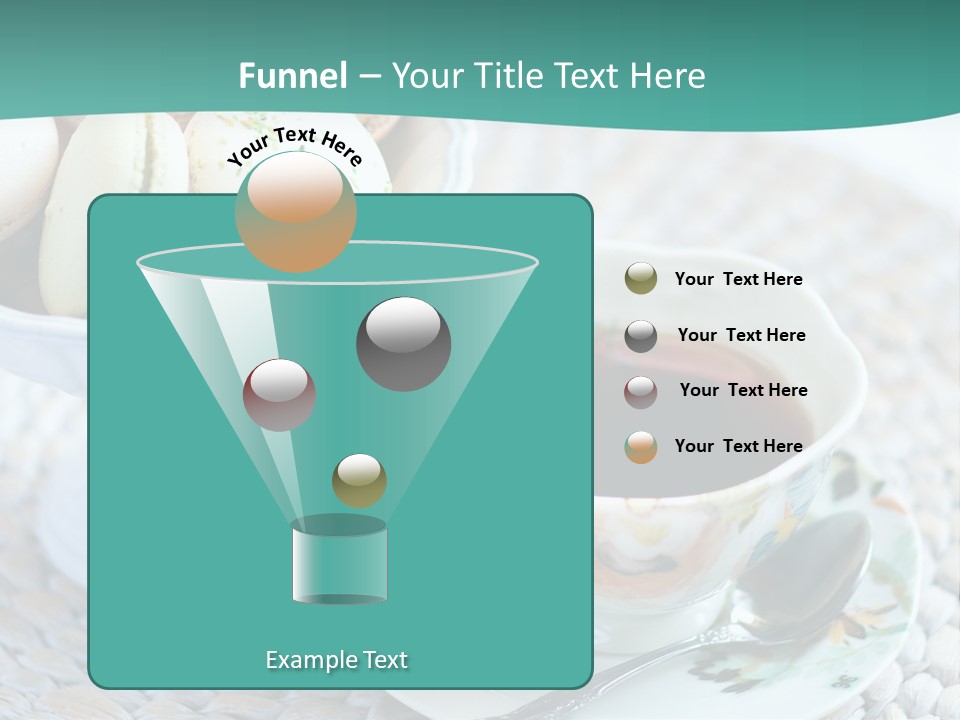 Funnel – Your Title Text Here

Your Text Here

Your Text Here

Your Text Here

Your Text Here

Your Text Here

Example Text